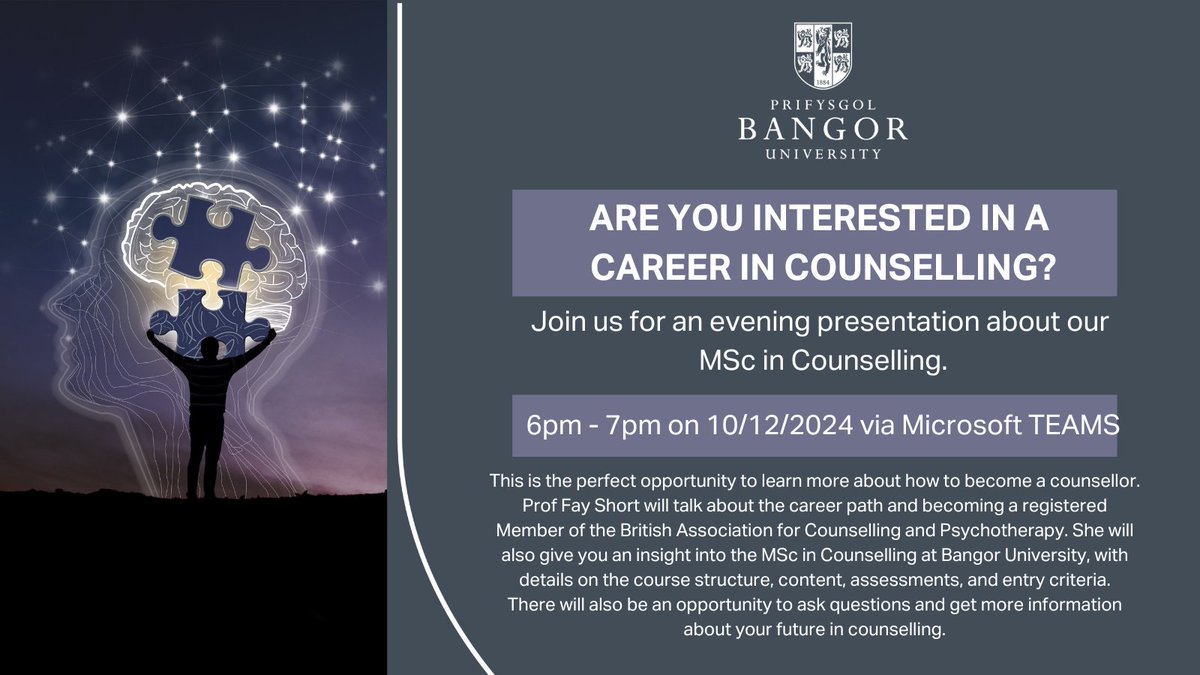 1884

PRIFYSGOL
BANGOR
UNIVERSITY

ARE YOU INTERESTED IN A CAREER IN COUNSELLING?

Join us for an evening presentation about our MSc in Counselling.

6pm - 7pm on 10/12/2024 via Microsoft TEAMS

This is the perfect opportunity to learn more about how to become a counsellor. Prof Fay Short will talk about the career path and becoming a registered Member of the British Association for Counselling and Psychotherapy. She will also give you an insight into the MSc in Counselling at Bangor University, with details on the course structure, content, assessments, and entry criteria. There will also be an opportunity to ask questions and get more information about your future in counselling.